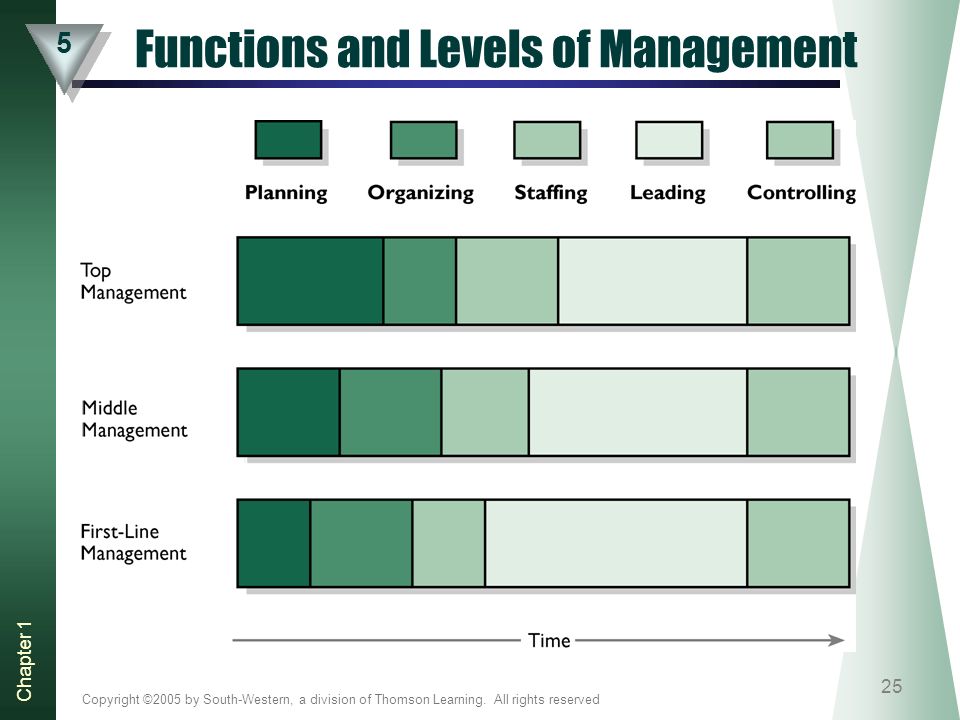 5

Functions and Levels of Management

Planning Organizing Staffing Leading Controlling

Top Management

Middle Management

First-Line Management

Time

Chapter 1

Copyright ©2005 by South-Western, a division of Thomson Learning. All rights reserved

25